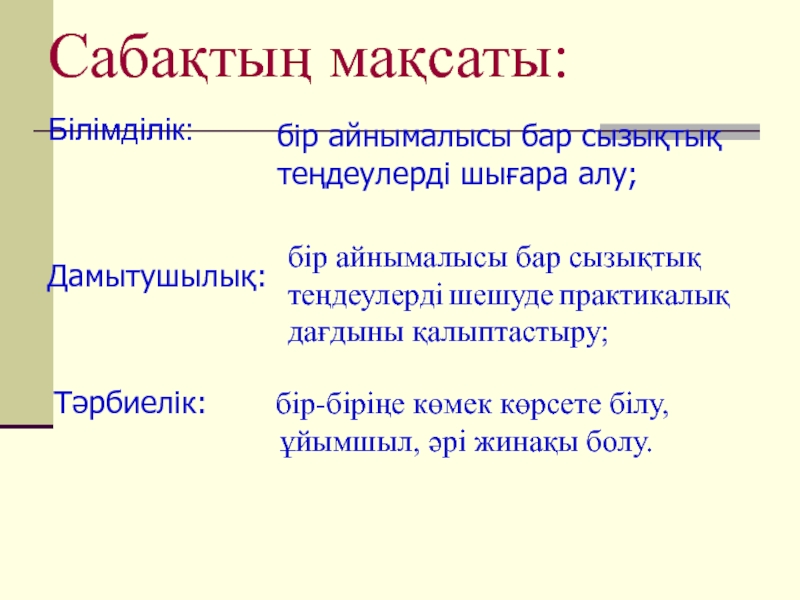 Сабақтың мақсаты:

Білімділік:

бір айнымалысы бар сызықтық теңдеулерді шығара алу;

Дамытушылық:

бір айнымалысы бар сызықтық теңдеулерді шешуде практикалық дағдыны қалыптастыру;

Тәрбиелік:

бір-біріңе көмек көрсете білу, ұйымшыл, әрі жинақы болу.